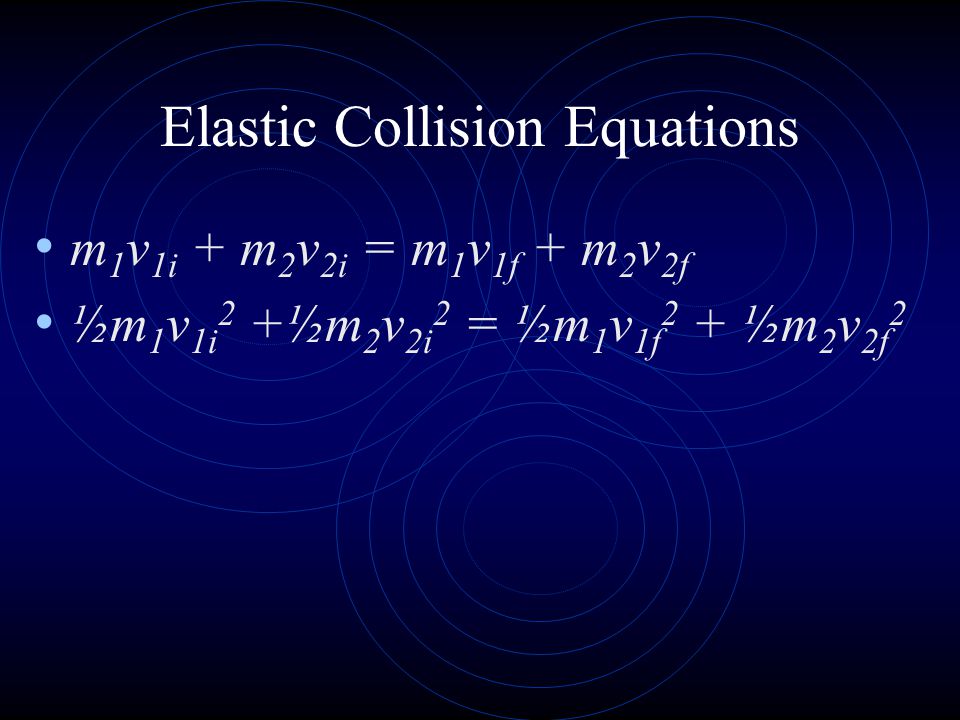 Elastic Collision Equations

• $m_1v_{1i} + m_2v_{2i} = m_1v_{1f} + m_2v_{2f}$
• $\frac{1}{2}m_1v_{1i}^2 + \frac{1}{2}m_2v_{2i}^2 = \frac{1}{2}m_1v_{1f}^2 + \frac{1}{2}m_2v_{2f}^2$